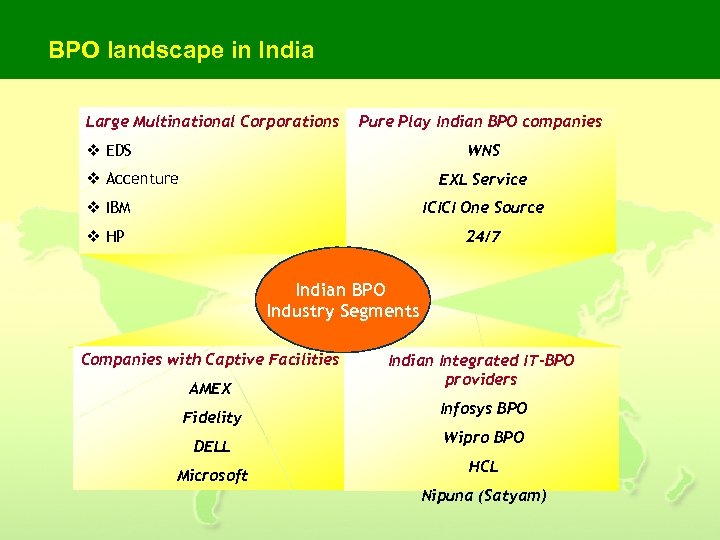 BPO landscape in India

Large Multinational Corporations
❖ EDS
❖ Accenture
❖ IBM
❖ HP

Pure Play Indian BPO companies
WNS
EXL Service
ICICI One Source
24/7

Indian BPO Industry Segments

Companies with Captive Facilities
AMEX
Fidelity
DELL
Microsoft

Indian Integrated IT-BPO providers
Infosys BPO
Wipro BPO
HCL
Nipuna (Satyam)